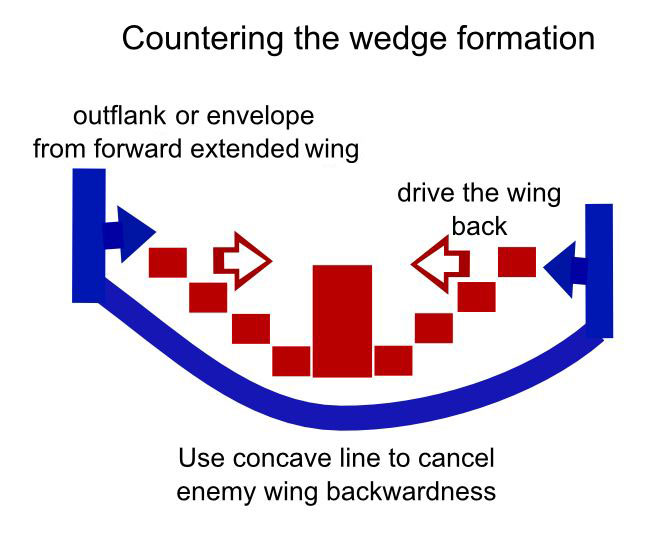 Countering the wedge formation

outflank or envelope from forward extended wing

drive the wing back

Use concave line to cancel enemy wing backwardness